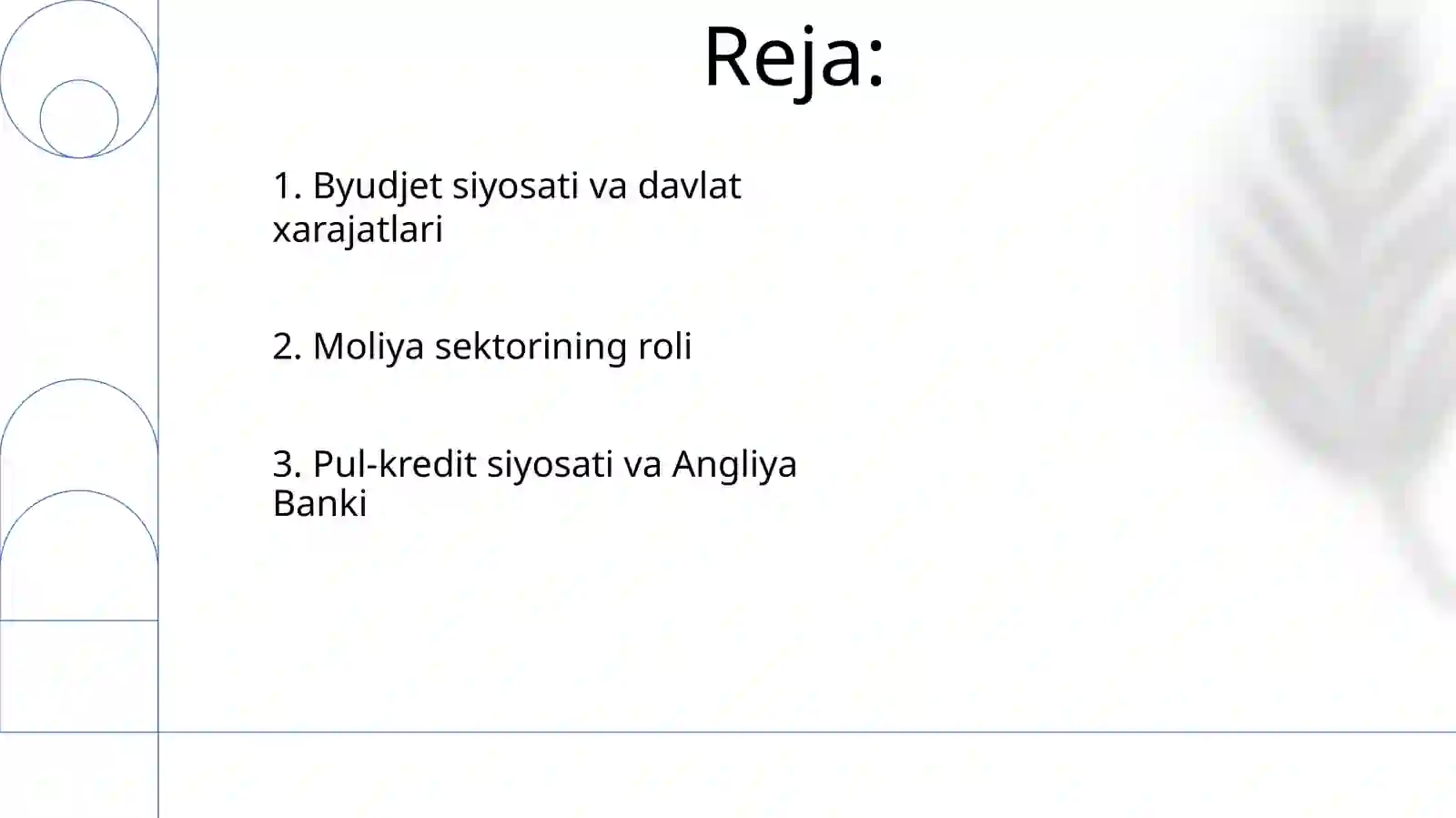 Reja:

1. Byudjet siyosati va davlat xarajatlari

2. Moliya sektorining roli

3. Pul-kredit siyosati va Angliya Banki